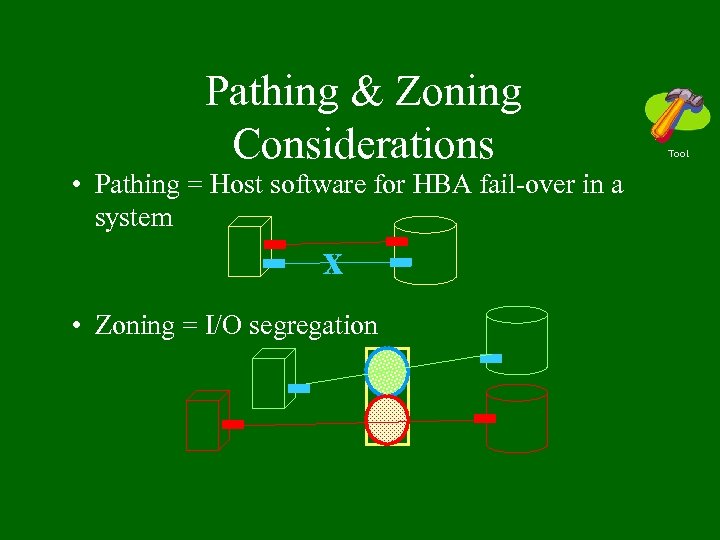 Pathing & Zoning Considerations

Tool

• Pathing = Host software for HBA fail-over in a system

X

• Zoning = I/O segregation